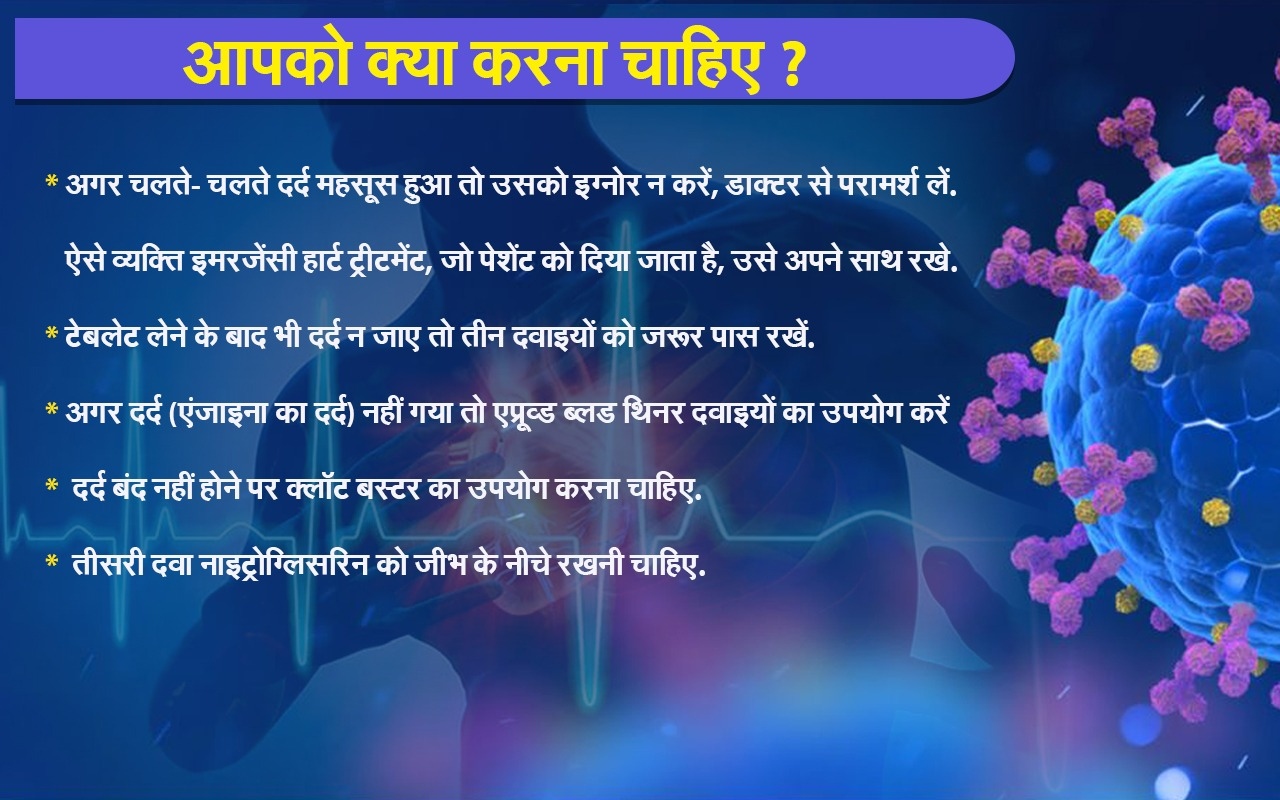 आपको क्या करना चाहिए ?

* अगर चलते- चलते दर्द महसूस हुआ तो उसको इग्नोर न करें, डाक्टर से परामर्श लें.

ऐसे व्यक्ति इमरजेंसी हार्ट ट्रीटमेंट, जो पेशेंट को दिया जाता है, उसे अपने साथ रखे.

* टेबलेट लेने के बाद भी दर्द न जाए तो तीन दवाइयों को जरूर पास रखें.

* अगर दर्द (एंजाइना का दर्द) नहीं गया तो एप्रूव्ड ब्लड थिनर दवाइयों का उपयोग करें

* दर्द बंद नहीं होने पर क्लॉट बस्टर का उपयोग करना चाहिए.

* तीसरी दवा नाइट्रोग्लिसरिन को जीभ के नीचे रखनी चाहिए.